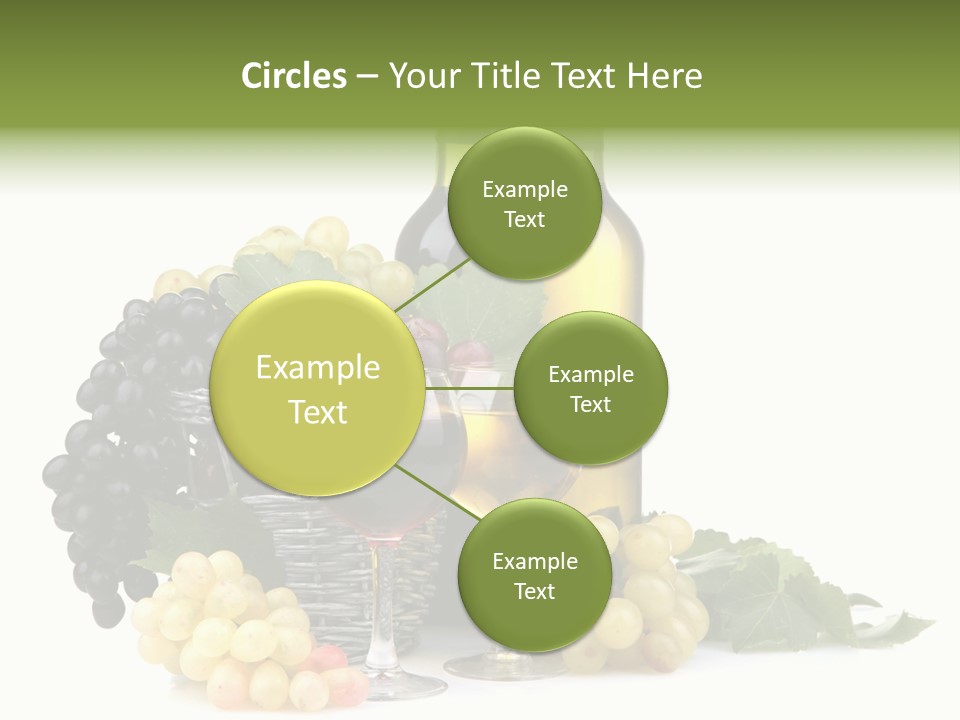 Circles – Your Title Text Here

Example Text

Example Text

Example Text

Example Text